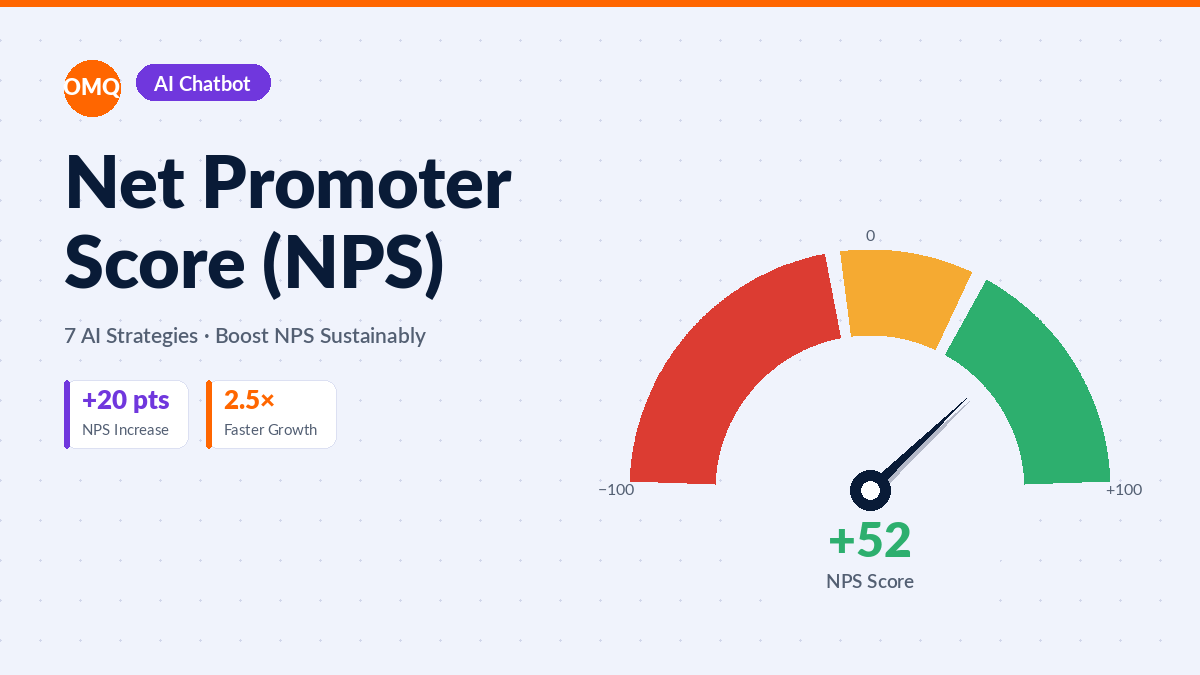 OMQ AI Chatbot

Net Promoter Score (NPS)

7 AI Strategies · Boost NPS Sustainably

+20 pts
NPS Increase

2.5×
Faster Growth

0
−100
+100
+52
NPS Score